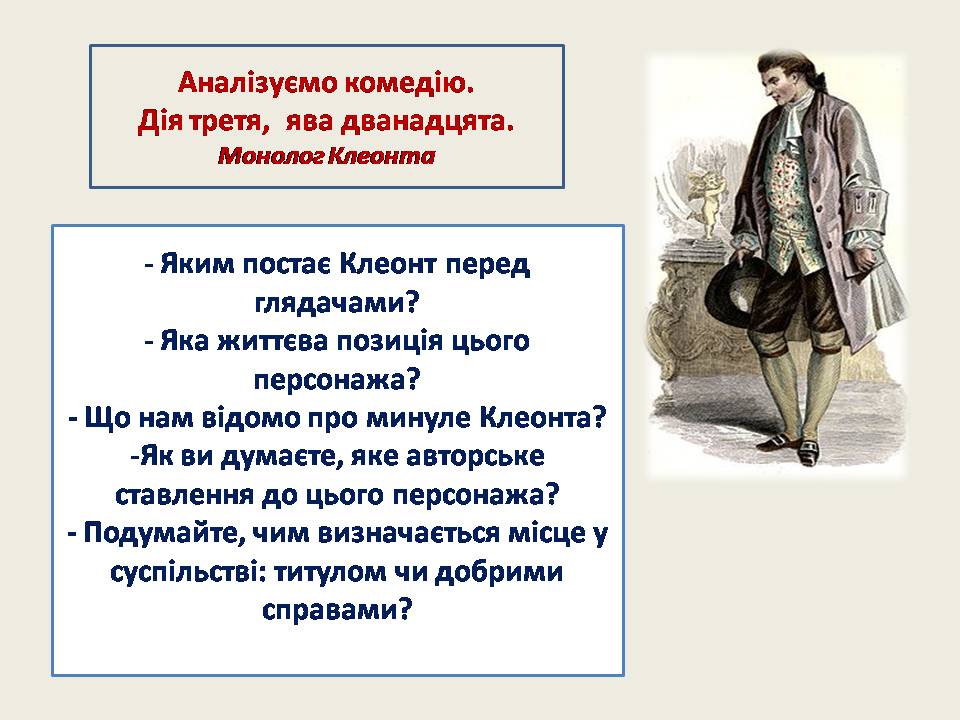 Аналізуємо комедію.
Дія третя, ява дванадцята.
Монолог Клеонта

- Яким постає Клеонт перед глядачами?
- Яка життєва позиція цього персонажа?
- Що нам відомо про минуле Клеонта?
-Як ви думаєте, яке авторське ставлення до цього персонажа?
- Подумайте, чим визначається місце у суспільстві: титулом чи добрими справами?